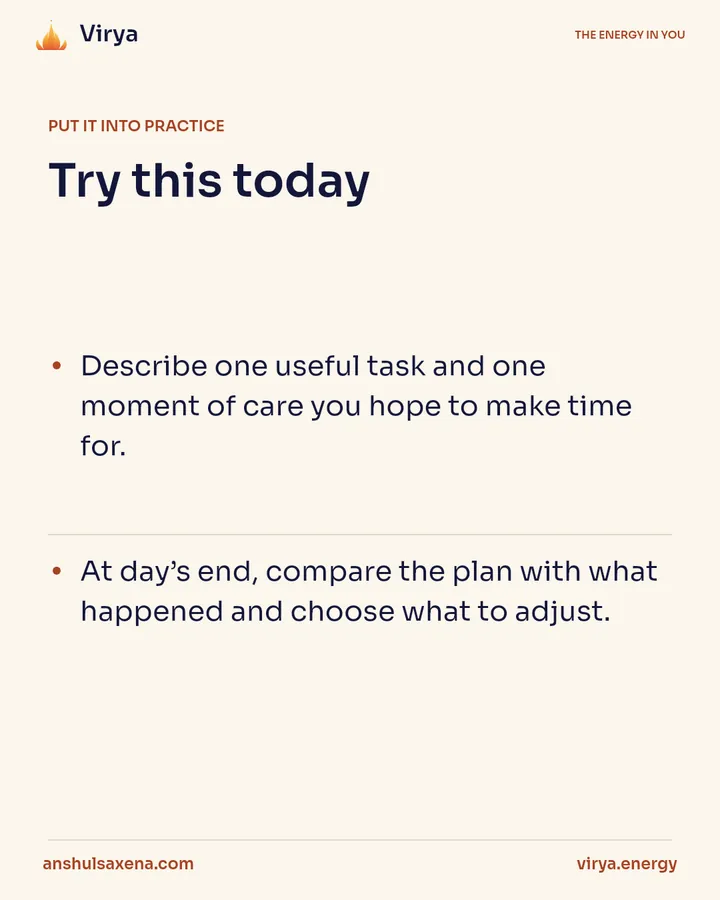 Virya

THE ENERGY IN YOU

PUT IT INTO PRACTICE

Try this today

• Describe one useful task and one moment of care you hope to make time for.

• At day's end, compare the plan with what happened and choose what to adjust.

anshulsaxena.com

virya.energy